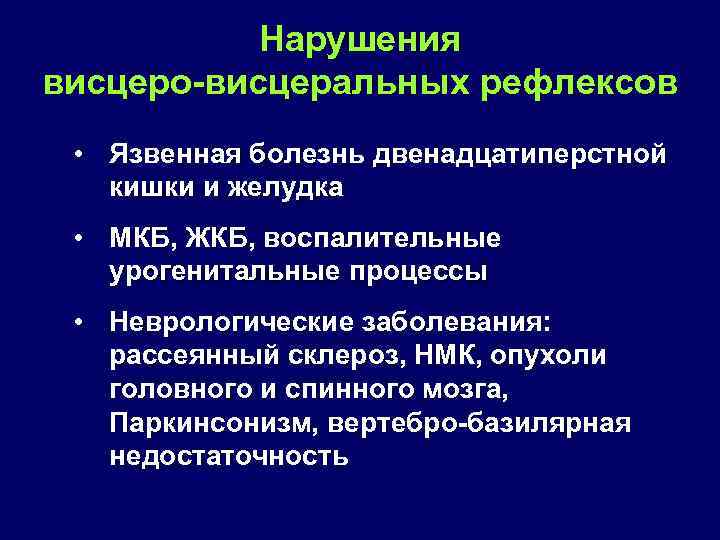 Нарушения висцеро-висцеральных рефлексов

• Язвенная болезнь двенадцатиперстной кишки и желудка

• МКБ, ЖКБ, воспалительные урогенитальные процессы

• Неврологические заболевания: рассеянный склероз, НМК, опухоли головного и спинного мозга, Паркинсонизм, вертебро-базилярная недостаточность